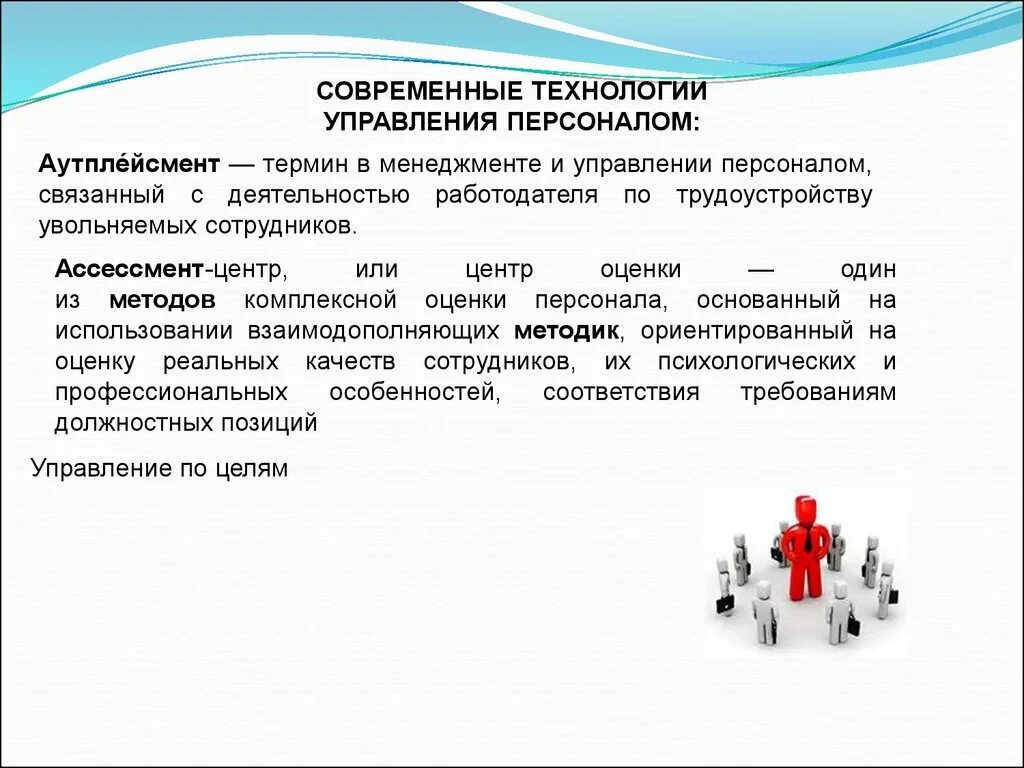 СОВРЕМЕННЫЕ ТЕХНОЛОГИИ УПРАВЛЕНИЯ ПЕРСОНАЛОМ:

Аутпле́йсмент — термин в менеджменте и управлении персоналом, связанный с деятельностью работодателя по трудоустройству увольняемых сотрудников.

Ассессмент-центр, или центр оценки — один из методов комплексной оценки персонала, основанный на использовании взаимодополняющих методик, ориентированный на оценку реальных качеств сотрудников, их психологических и профессиональных особенностей, соответствия требованиям должностных позиций

Управление по целям